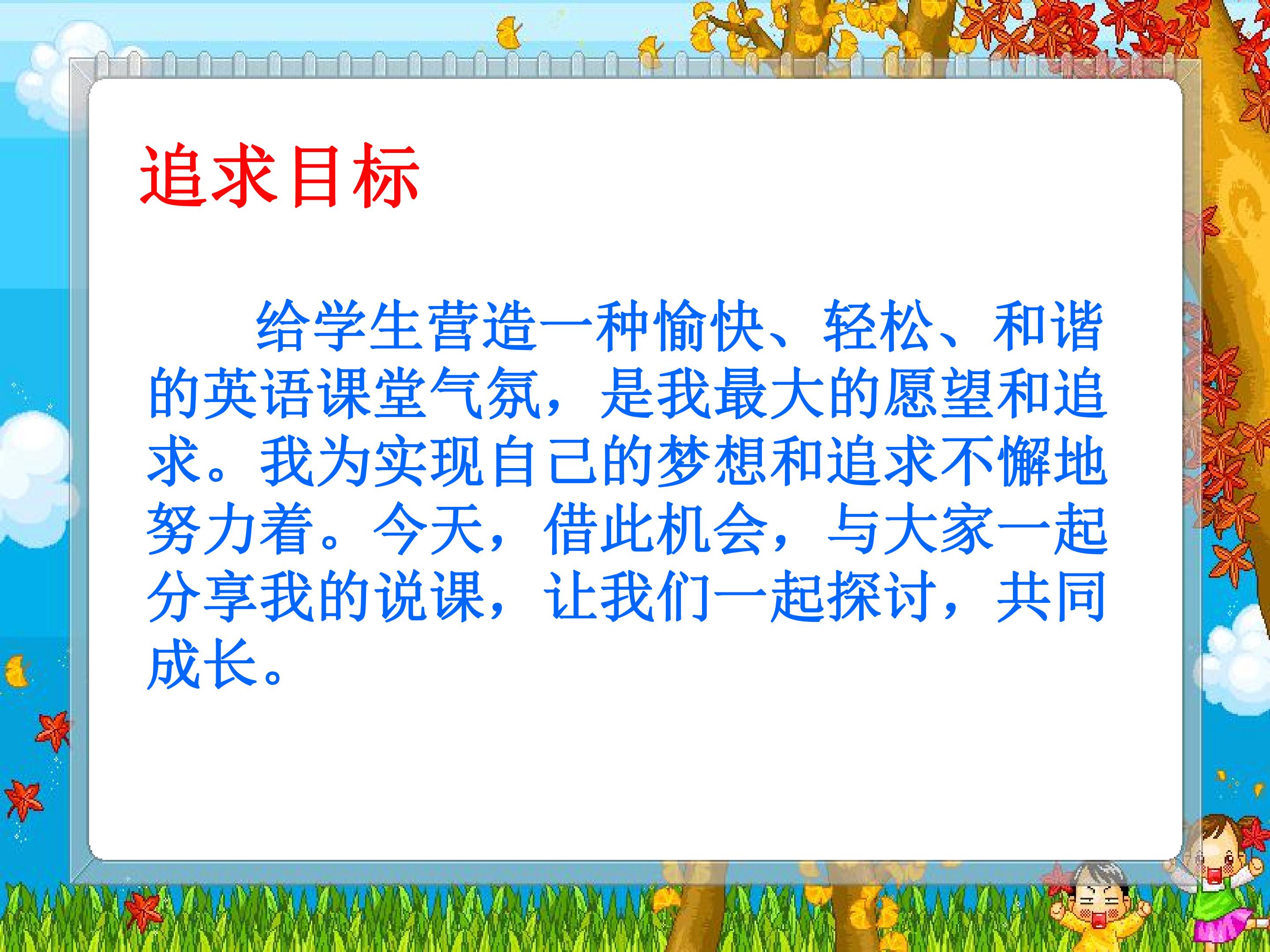 追求目标

给学生营造一种愉快、轻松、和谐的英语课堂气氛，是我最大的愿望和追求。我为实现自己的梦想和追求不懈地努力着。今天，借此机会，与大家一起分享我的说课，让我们一起探讨，共同成长。